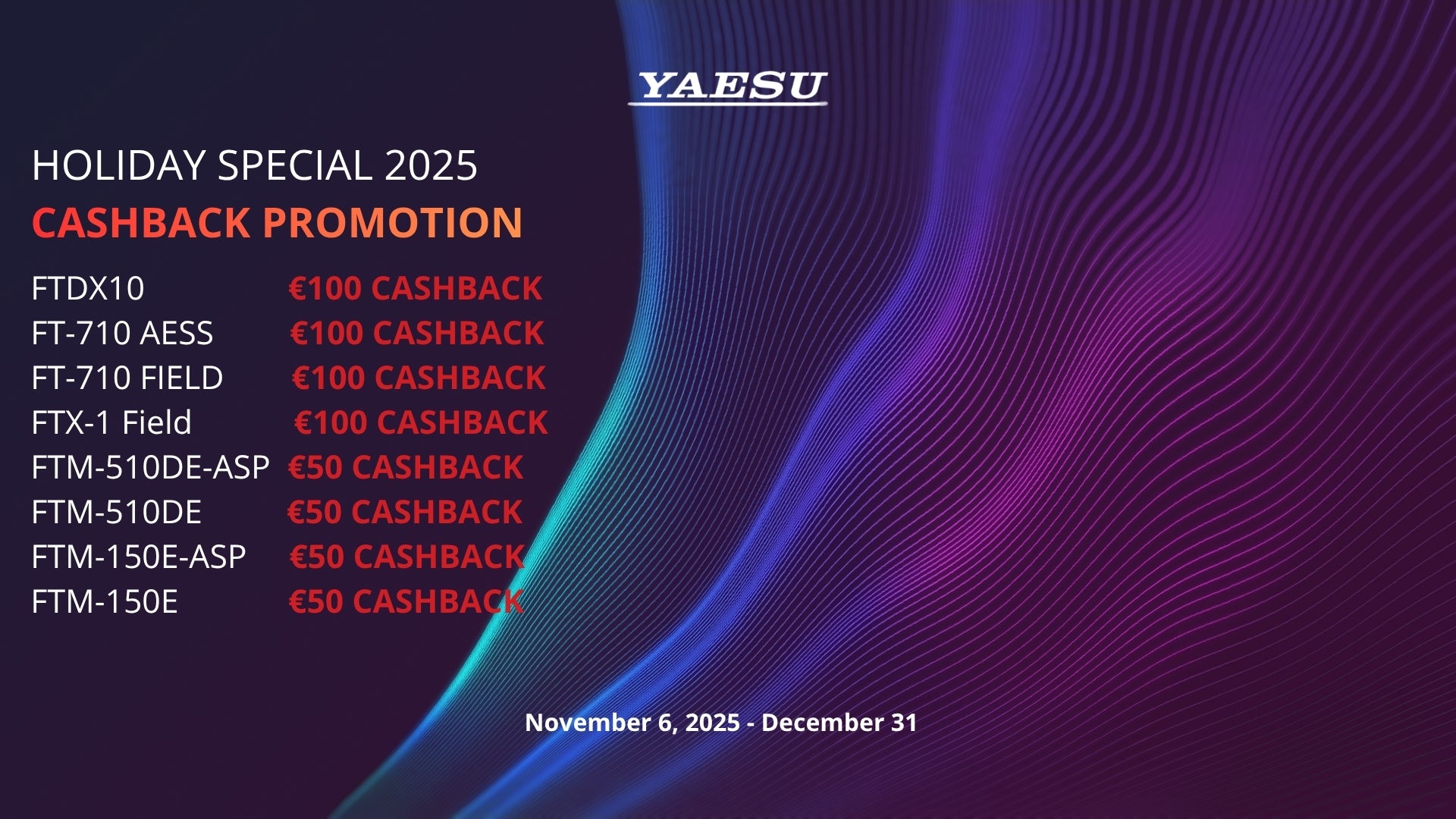 YAESU

HOLIDAY SPECIAL 2025
CASHBACK PROMOTION

FTDX10 €100 CASHBACK
FT-710 AESS €100 CASHBACK
FT-710 FIELD €100 CASHBACK
FTX-1 Field €100 CASHBACK
FTM-510DE-ASP €50 CASHBACK
FTM-510DE €50 CASHBACK
FTM-150E-ASP €50 CASHBACK
FTM-150E €50 CASHBACK

November 6, 2025 - December 31